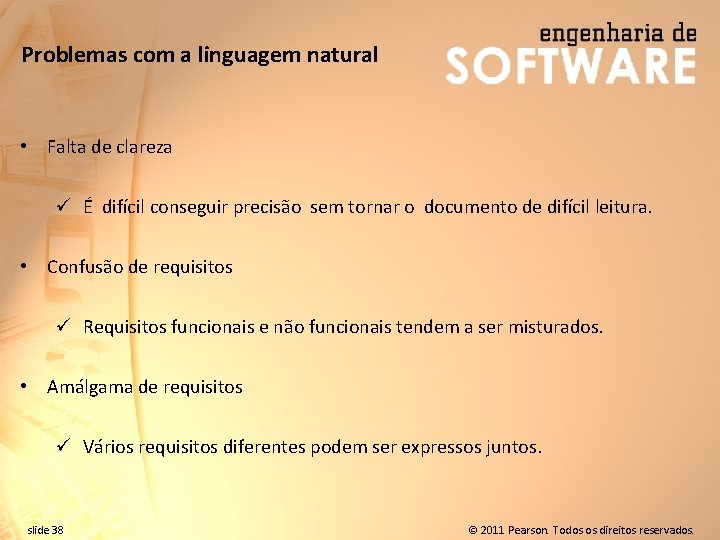 Problemas com a linguagem natural

engenharia de
SOFTWARE

• Falta de clareza

✓ É difícil conseguir precisão sem tornar o documento de difícil leitura.

• Confusão de requisitos

✓ Requisitos funcionais e não funcionais tendem a ser misturados.

• Amálgama de requisitos

✓ Vários requisitos diferentes podem ser expressos juntos.

slide 38

© 2011 Pearson. Todos os direitos reservados.